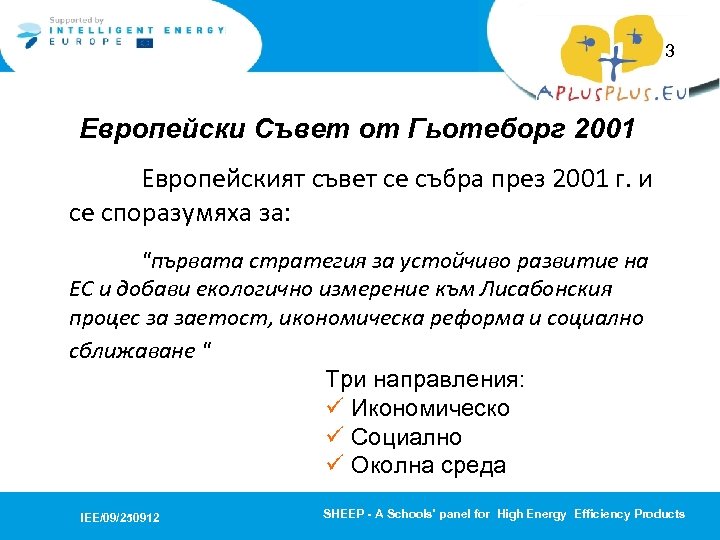 Supported by
INTELLIGENT ENERGY
EUROPE

3

APLUSPLUS.EU

Европейски Съвет от Гьотеборг 2001

Европейският съвет се събра през 2001 г. и се споразумяха за:

"първата стратегия за устойчиво развитие на ЕС и добави екологично измерение към Лисабонския процес за заетост, икономическа реформа и социално сближаване "

Три направления:
✓ Икономическо
✓ Социално
✓ Околна среда

IEE/09/250912

SHEEP - A Schools' panel for High Energy Efficiency Products